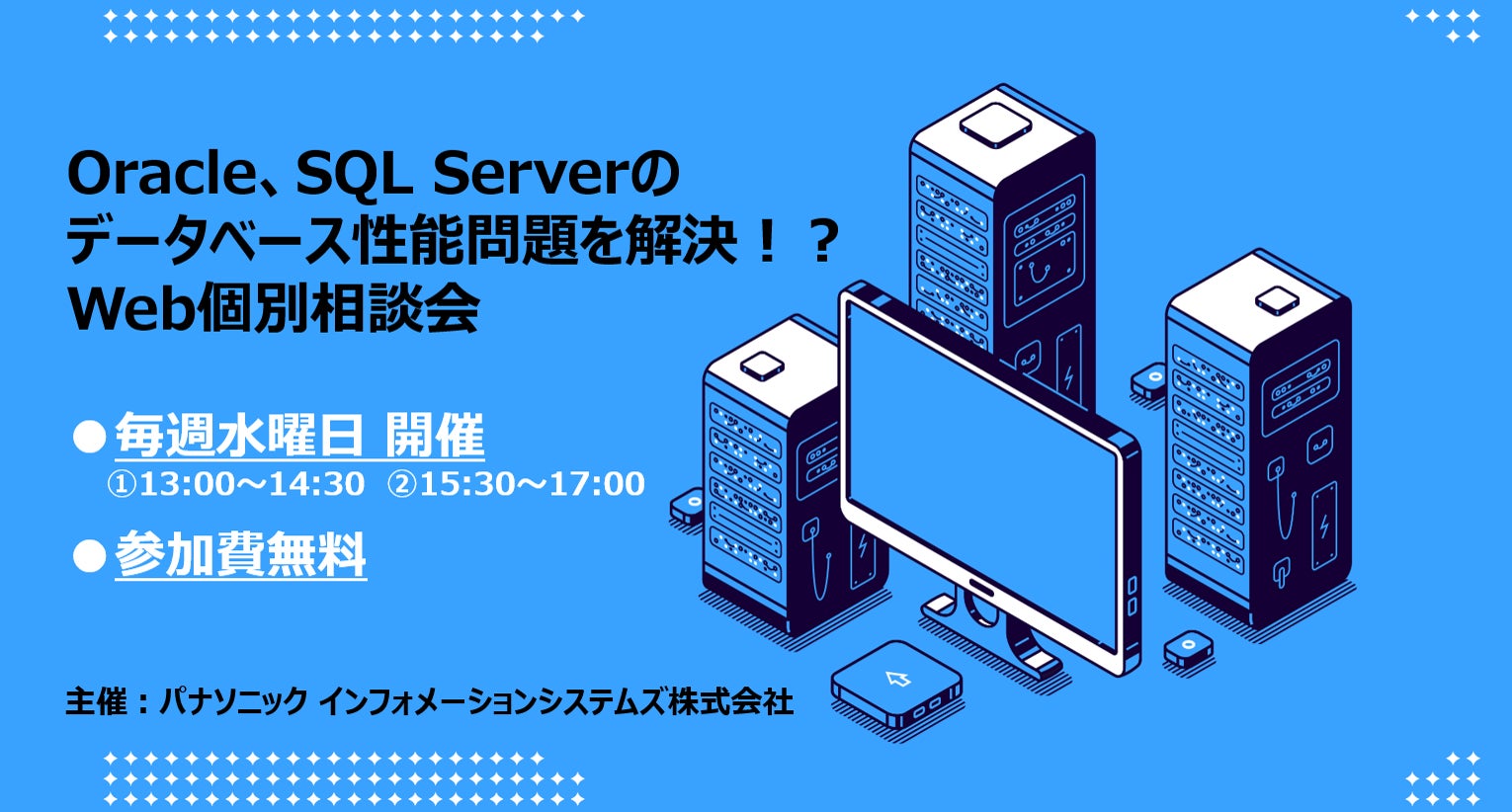 Oracle、SQL Serverの
データベース性能問題を解決！？
Web個別相談会

●毎週水曜日 開催
①13:00～14:30 ②15:30～17:00

●参加費無料

主催：パナソニック インフォメーションシステムズ株式会社